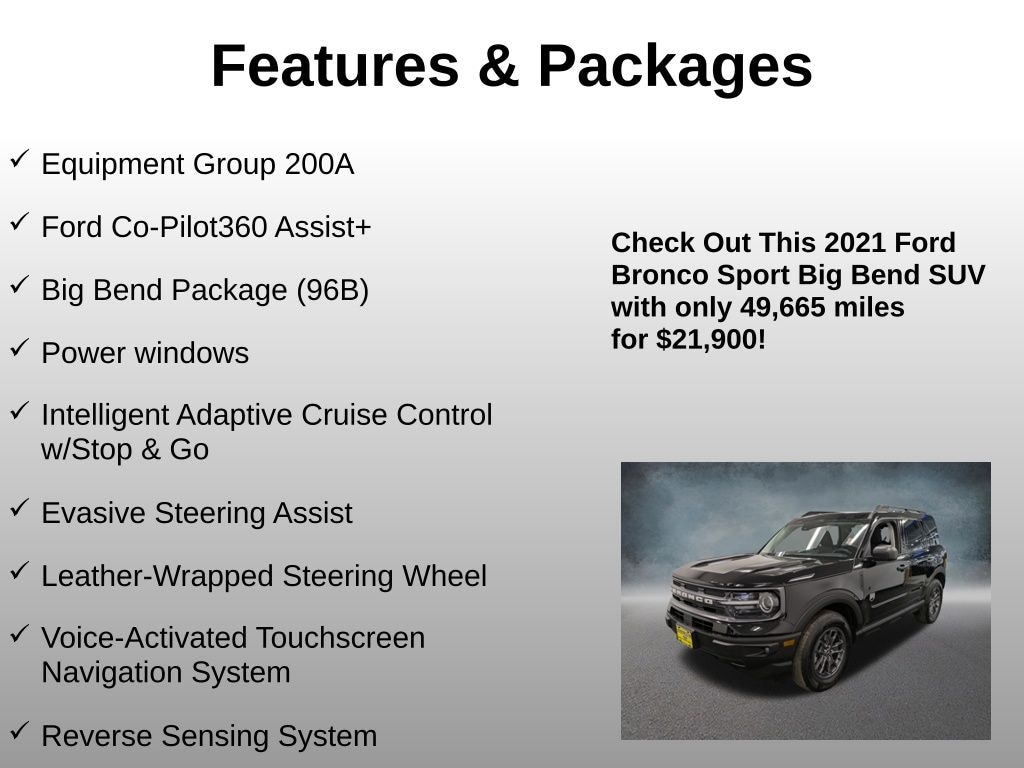 Features & Packages

✓ Equipment Group 200A

✓ Ford Co-Pilot360 Assist+

✓ Big Bend Package (96B)

✓ Power windows

✓ Intelligent Adaptive Cruise Control w/Stop & Go

✓ Evasive Steering Assist

✓ Leather-Wrapped Steering Wheel

✓ Voice-Activated Touchscreen Navigation System

✓ Reverse Sensing System

Check Out This 2021 Ford Bronco Sport Big Bend SUV with only 49,665 miles for $21,900!

BRONCO